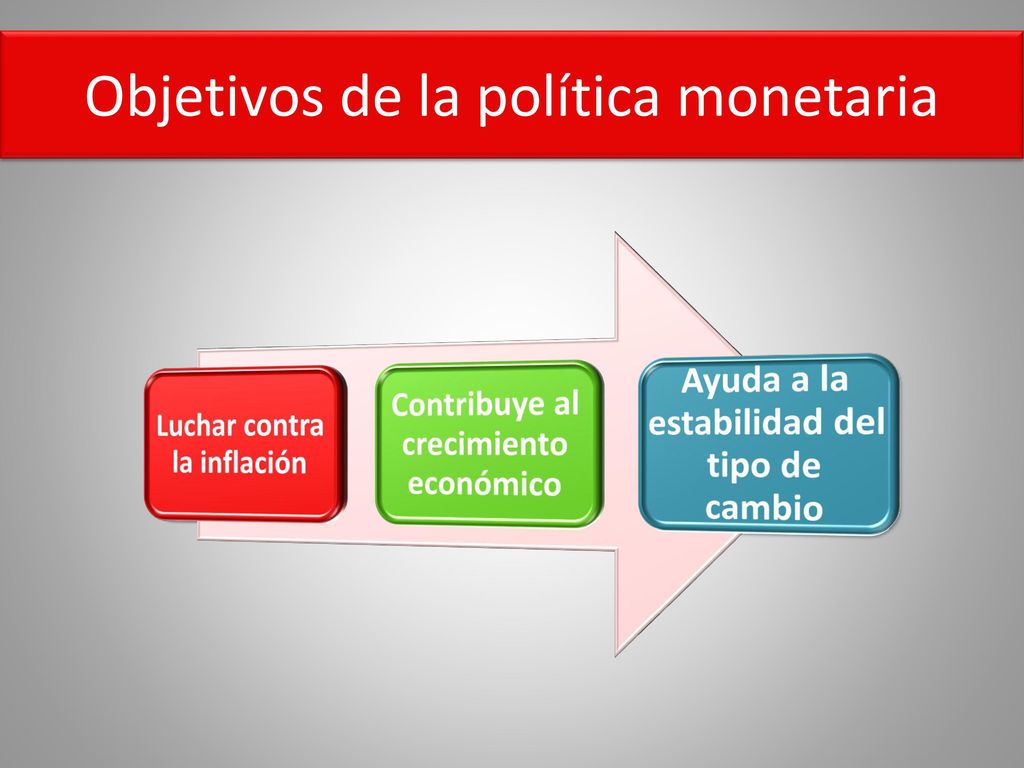 Objetivos de la política monetaria

Luchar contra la inflación

Contribuye al crecimiento económico

Ayuda a la estabilidad del tipo de cambio